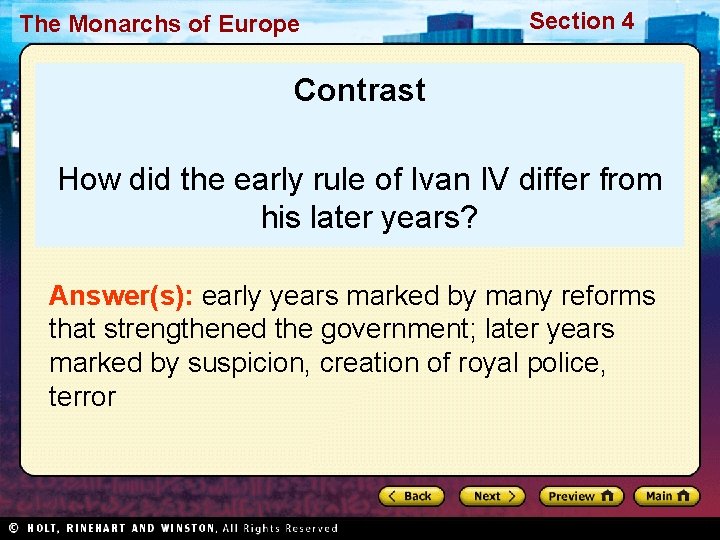 The Monarchs of Europe

Section 4

Contrast

How did the early rule of Ivan IV differ from his later years?

Answer(s): early years marked by many reforms that strengthened the government; later years marked by suspicion, creation of royal police, terror

Back Next Preview Main

© HOLT, RINEHART AND WINSTON, All Rights Reserved